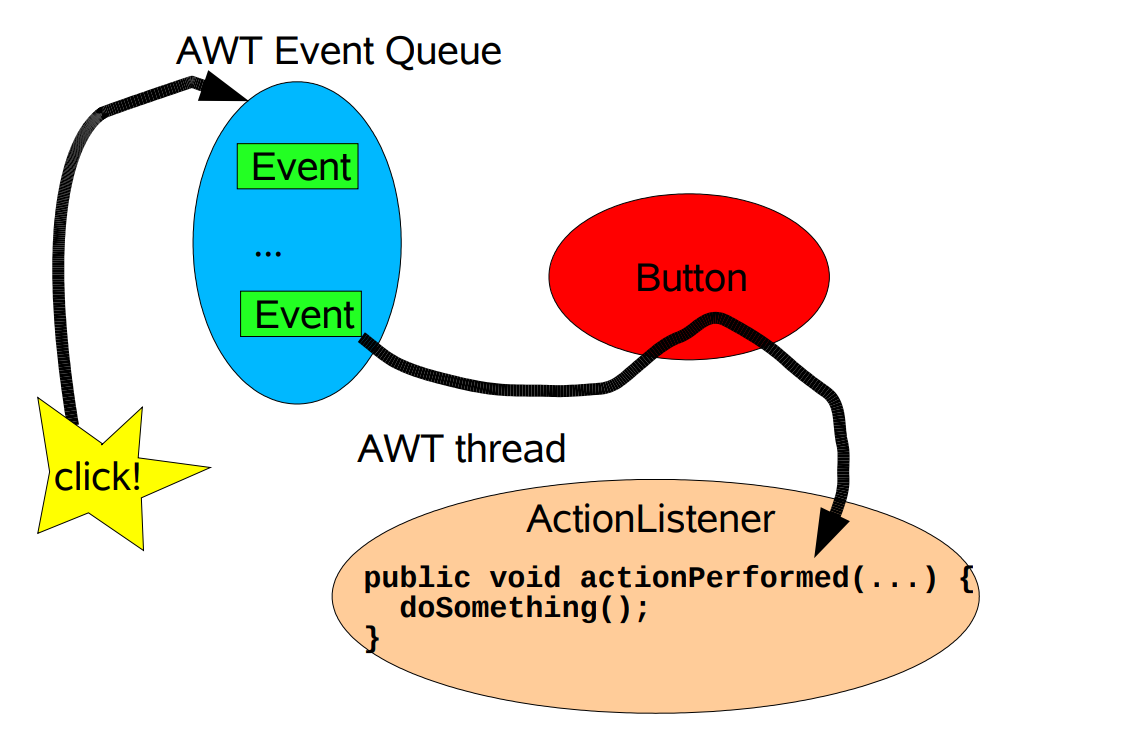 AWT Event Queue

Event

...

Event

Button

click!

AWT thread

ActionListener

public void actionPerformed(...) {
  doSomething();
}